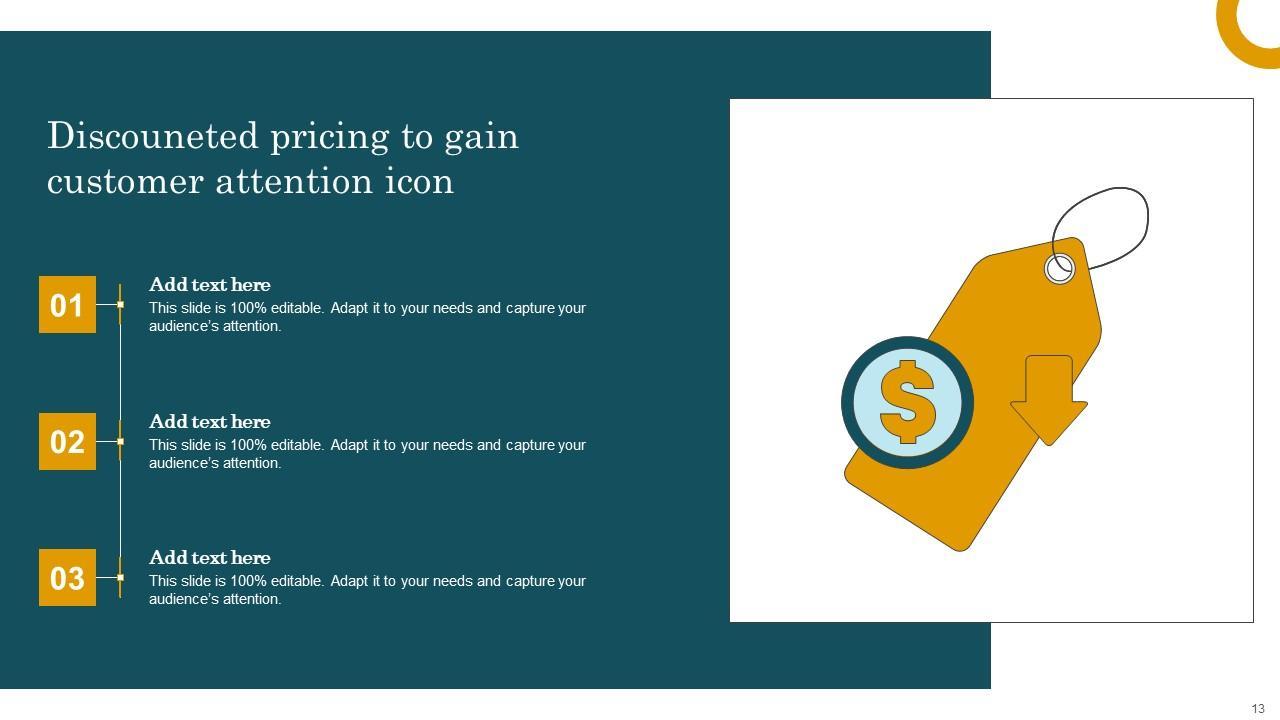 Discouneted pricing to gain customer attention icon

01

Add text here
This slide is 100% editable. Adapt it to your needs and capture your audience's attention.

02

Add text here
This slide is 100% editable. Adapt it to your needs and capture your audience's attention.

03

Add text here
This slide is 100% editable. Adapt it to your needs and capture your audience's attention.

$

13